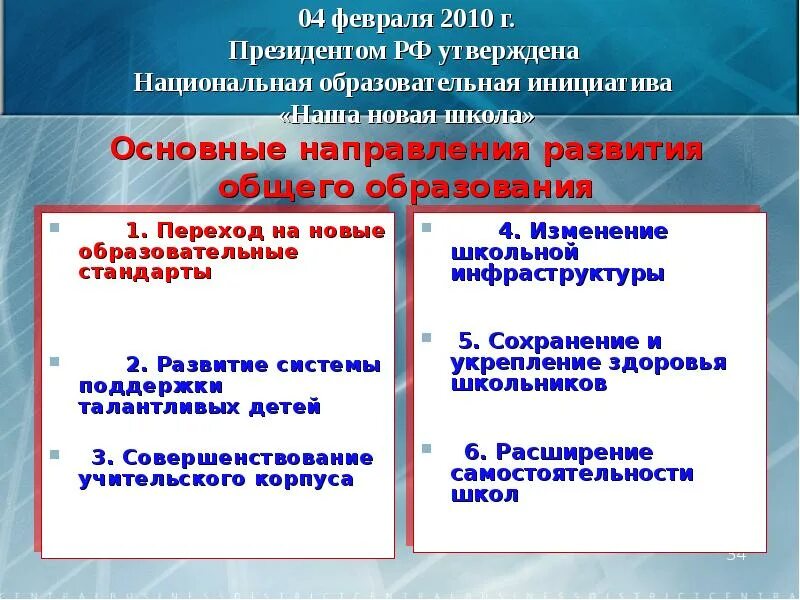 04 февраля 2010 г.
Президентом РФ утверждена
Национальная образовательная инициатива
«Наша новая школа»

Основные направления развития общего образования

1. Переход на новые образовательные стандарты

2. Развитие системы поддержки талантливых детей

3. Совершенствование учительского корпуса

4. Изменение школьной инфраструктуры

5. Сохранение и укрепление здоровья школьников

6. Расширение самостоятельности школ

34